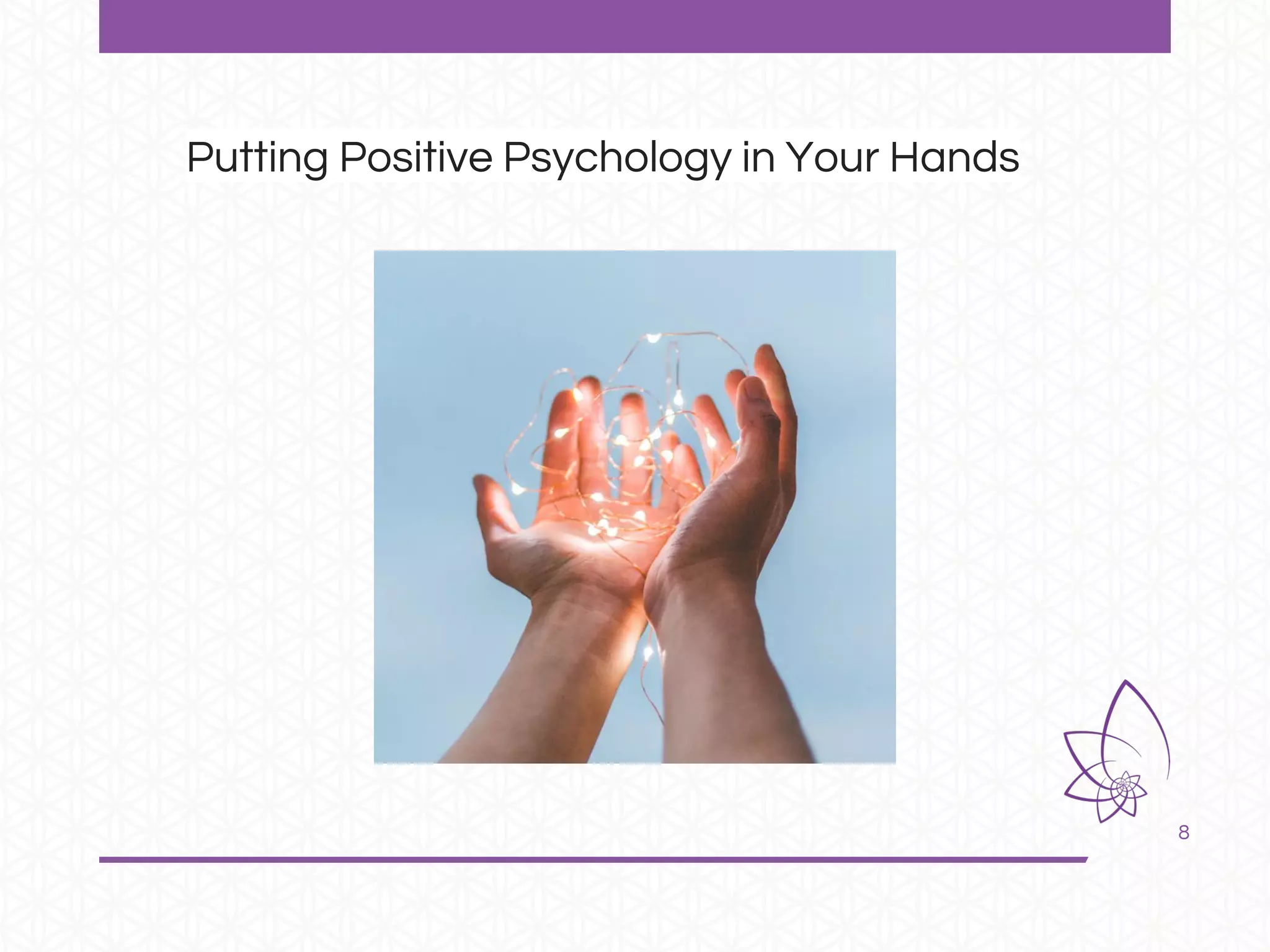 Putting Positive Psychology in Your Hands

8